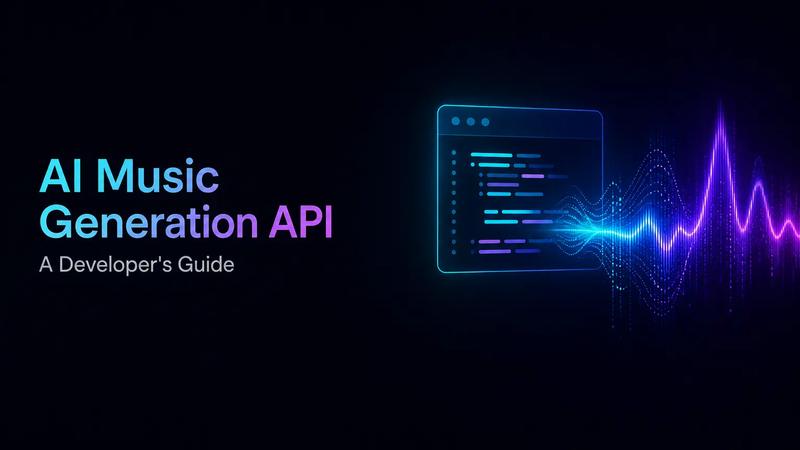 AI Music Generation API

A Developer's Guide